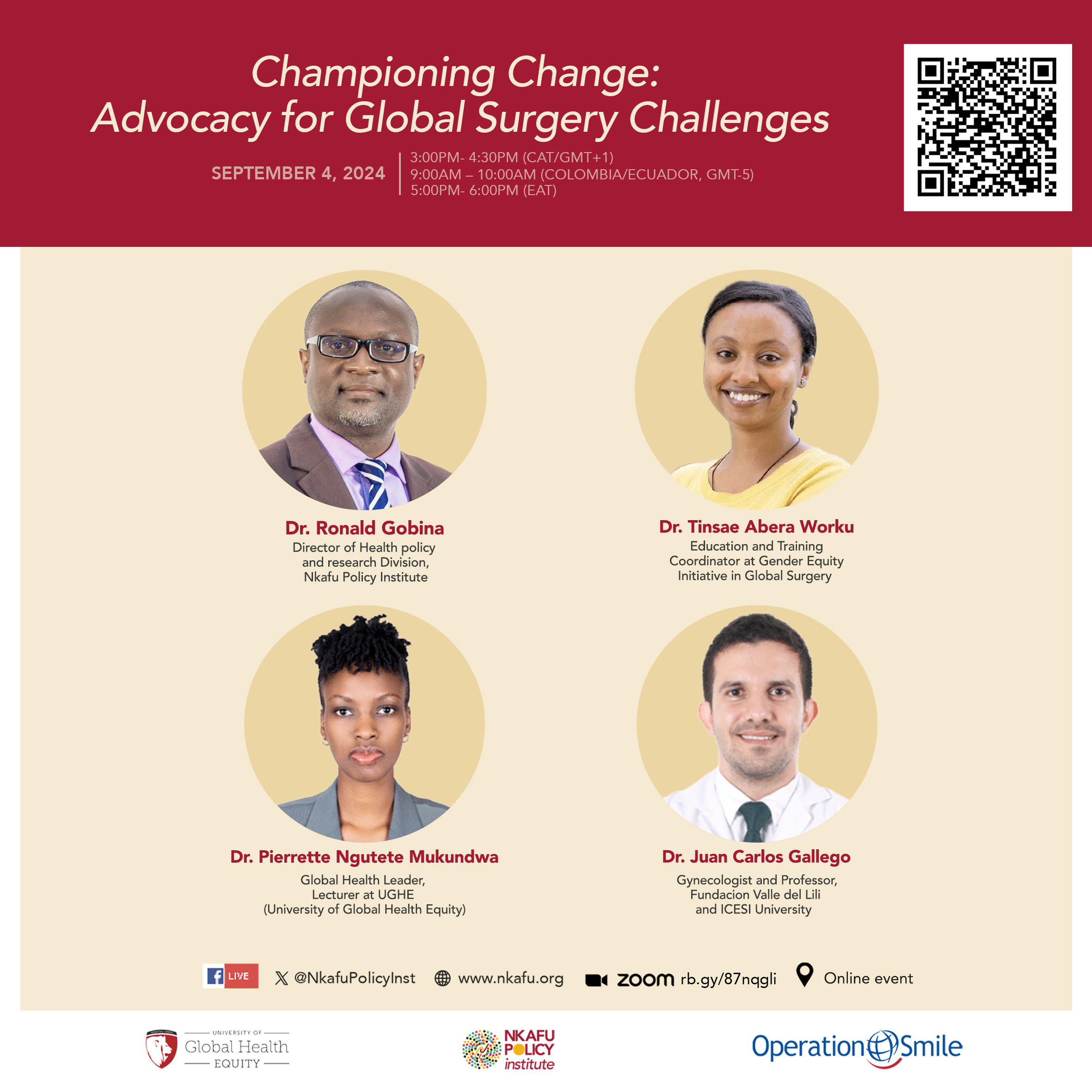 Championing Change: Advocacy for Global Surgery Challenges

SEPTEMBER 4, 2024

3:00PM- 4:30PM (CAT/GMT+1)
9:00AM – 10:00AM (COLOMBIA/ECUADOR, GMT-5)
5:00PM- 6:00PM (EAT)

Dr. Ronald Gobina
Director of Health policy and research Division, Nkafu Policy Institute

Dr. Tinsae Abera Worku
Education and Training Coordinator at Gender Equity Initiative in Global Surgery

Dr. Pierrette Ngutete Mukundwa
Global Health Leader, Lecturer at UGHE (University of Global Health Equity)

Dr. Juan Carlos Gallego
Gynecologist and Professor, Fundacion Valle del Lili and ICESI University

LIVE @NkafuPolicyInst www.nkafu.org zoom rb.gy/87nqgli Online event

UNIVERSITY OF Global Health EQUITY

NKAFU POLICY institute

Operation Smile